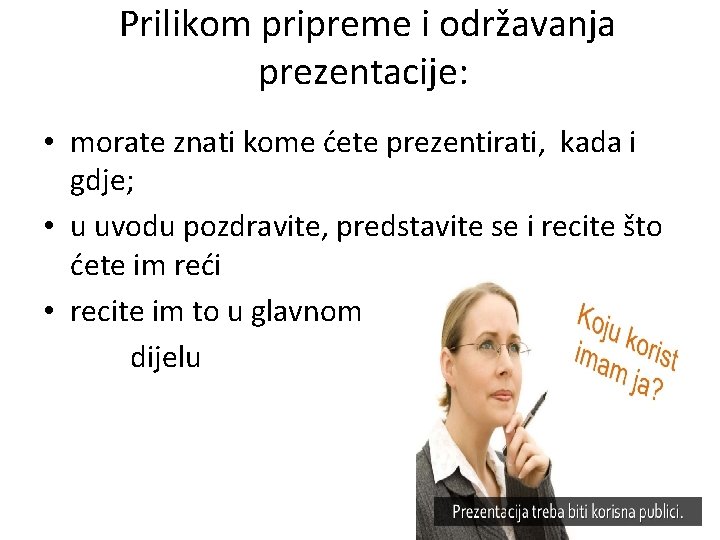 Prilikom pripreme i održavanja prezentacije:

• morate znati kome ćete prezentirati, kada i gdje;
• u uvodu pozdravite, predstavite se i recite što ćete im reći
• recite im to u glavnom dijelu

Koju korist imam ja?

Prezentacija treba biti korisna publici.